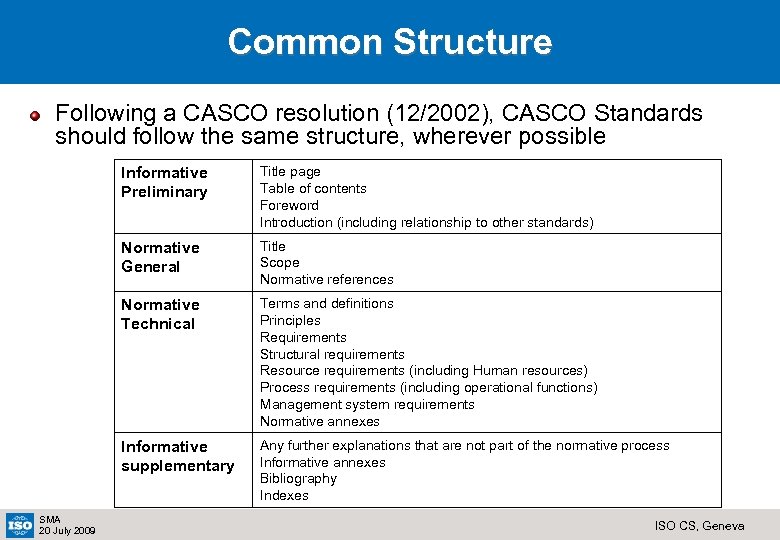 Common Structure

Following a CASCO resolution (12/2002), CASCO Standards should follow the same structure, wherever possible

| Informative Preliminary | Title page<br>Table of contents<br>Foreword<br>Introduction (including relationship to other standards) |
|---|---|
| Normative General | Title<br>Scope<br>Normative references |
| Normative Technical | Terms and definitions<br>Principles<br>Requirements<br>Structural requirements<br>Resource requirements (including Human resources)<br>Process requirements (including operational functions)<br>Management system requirements<br>Normative annexes |
| Informative supplementary | Any further explanations that are not part of the normative process<br>Informative annexes<br>Bibliography<br>Indexes |

ISO
SMA
20 July 2009

ISO CS, Geneva